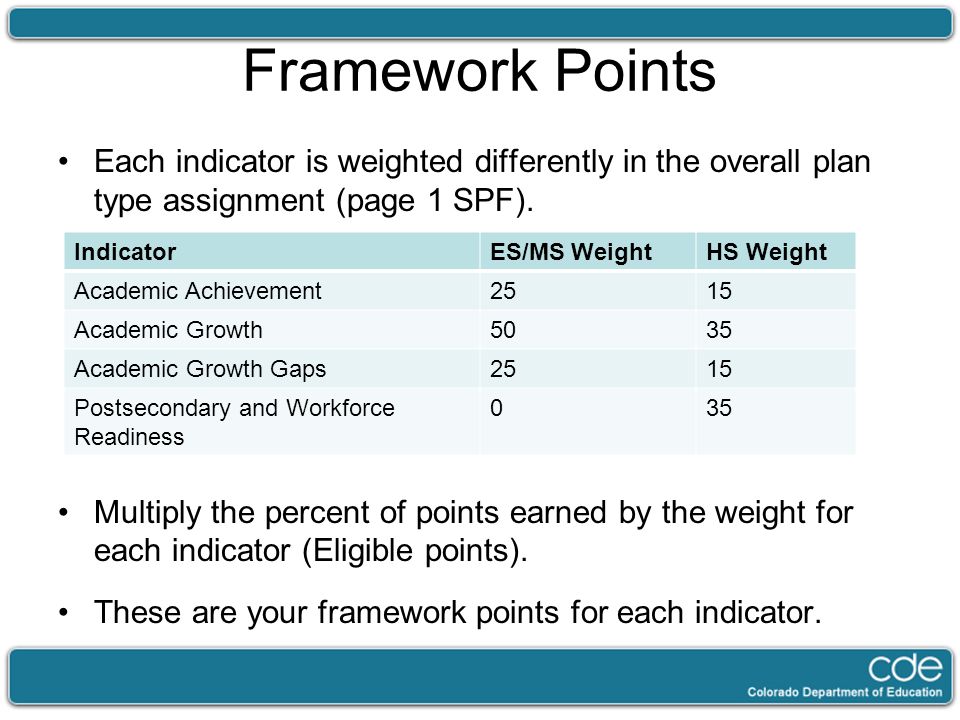 Framework Points

• Each indicator is weighted differently in the overall plan type assignment (page 1 SPF).

| Indicator | ES/MS Weight | HS Weight |
|---|---|---|
| Academic Achievement | 25 | 15 |
| Academic Growth | 50 | 35 |
| Academic Growth Gaps | 25 | 15 |
| Postsecondary and Workforce Readiness | 0 | 35 |

• Multiply the percent of points earned by the weight for each indicator (Eligible points).

• These are your framework points for each indicator.

cde
Colorado Department of Education